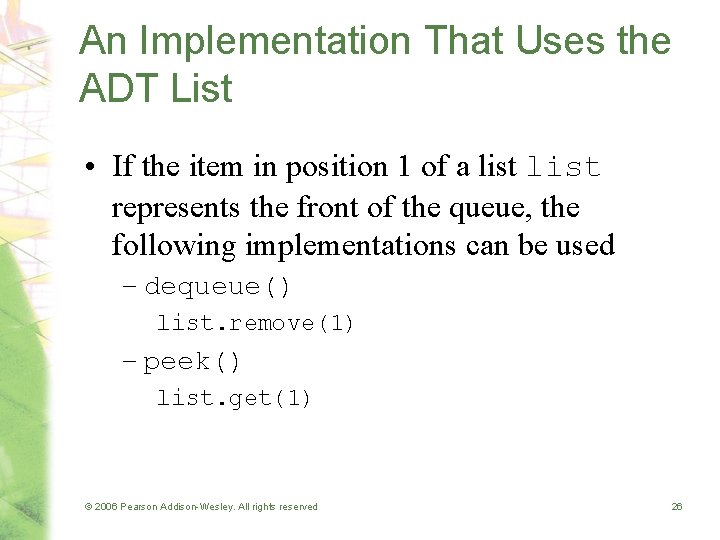 An Implementation That Uses the ADT List

• If the item in position 1 of a list list represents the front of the queue, the following implementations can be used

– dequeue()

list.remove(1)

– peek()

list.get(1)

© 2006 Pearson Addison-Wesley. All rights reserved

26